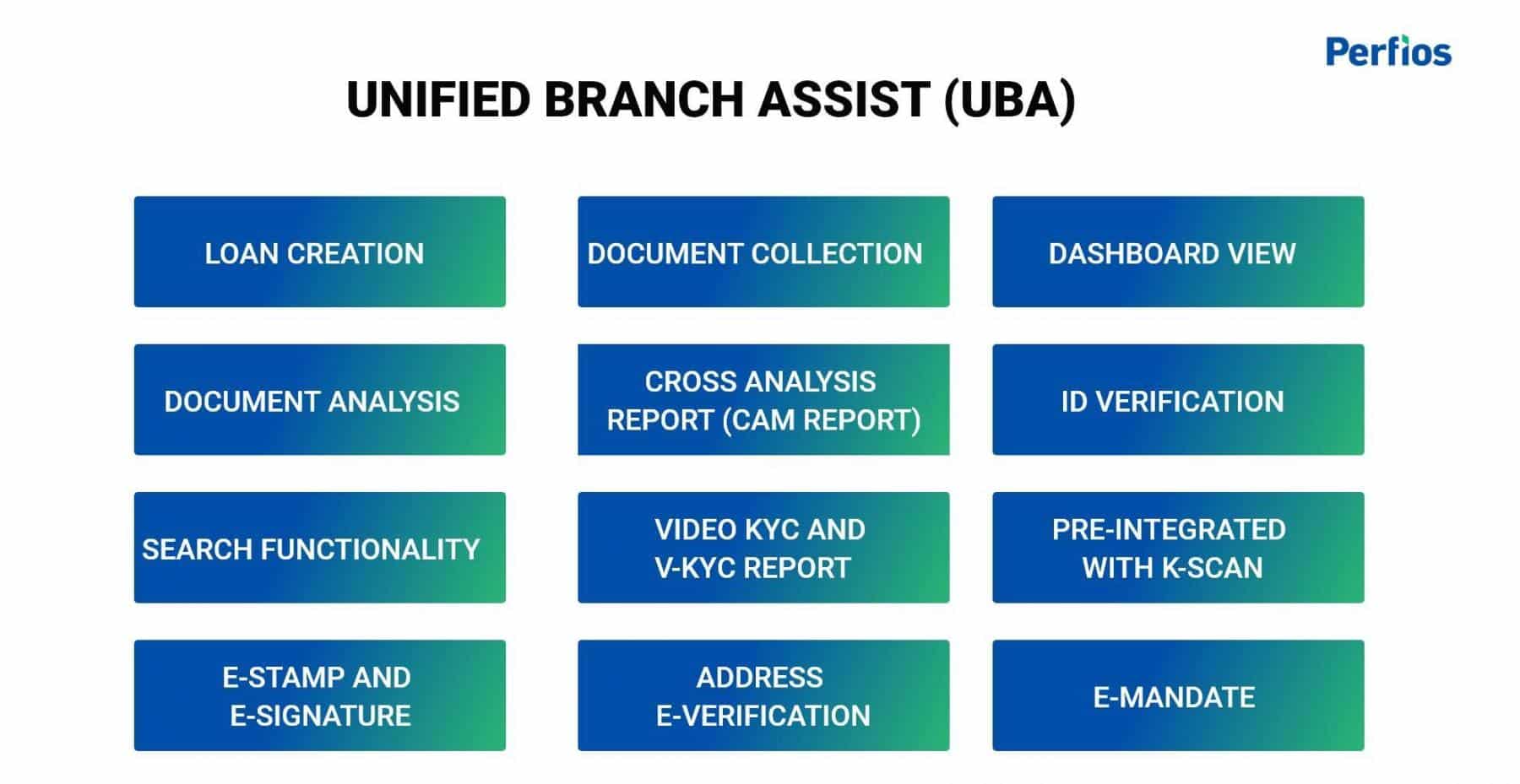 Perfios

UNIFIED BRANCH ASSIST (UBA)

LOAN CREATION

DOCUMENT COLLECTION

DASHBOARD VIEW

DOCUMENT ANALYSIS

CROSS ANALYSIS REPORT (CAM REPORT)

ID VERIFICATION

SEARCH FUNCTIONALITY

VIDEO KYC AND V-KYC REPORT

PRE-INTEGRATED WITH K-SCAN

E-STAMP AND E-SIGNATURE

ADDRESS E-VERIFICATION

E-MANDATE